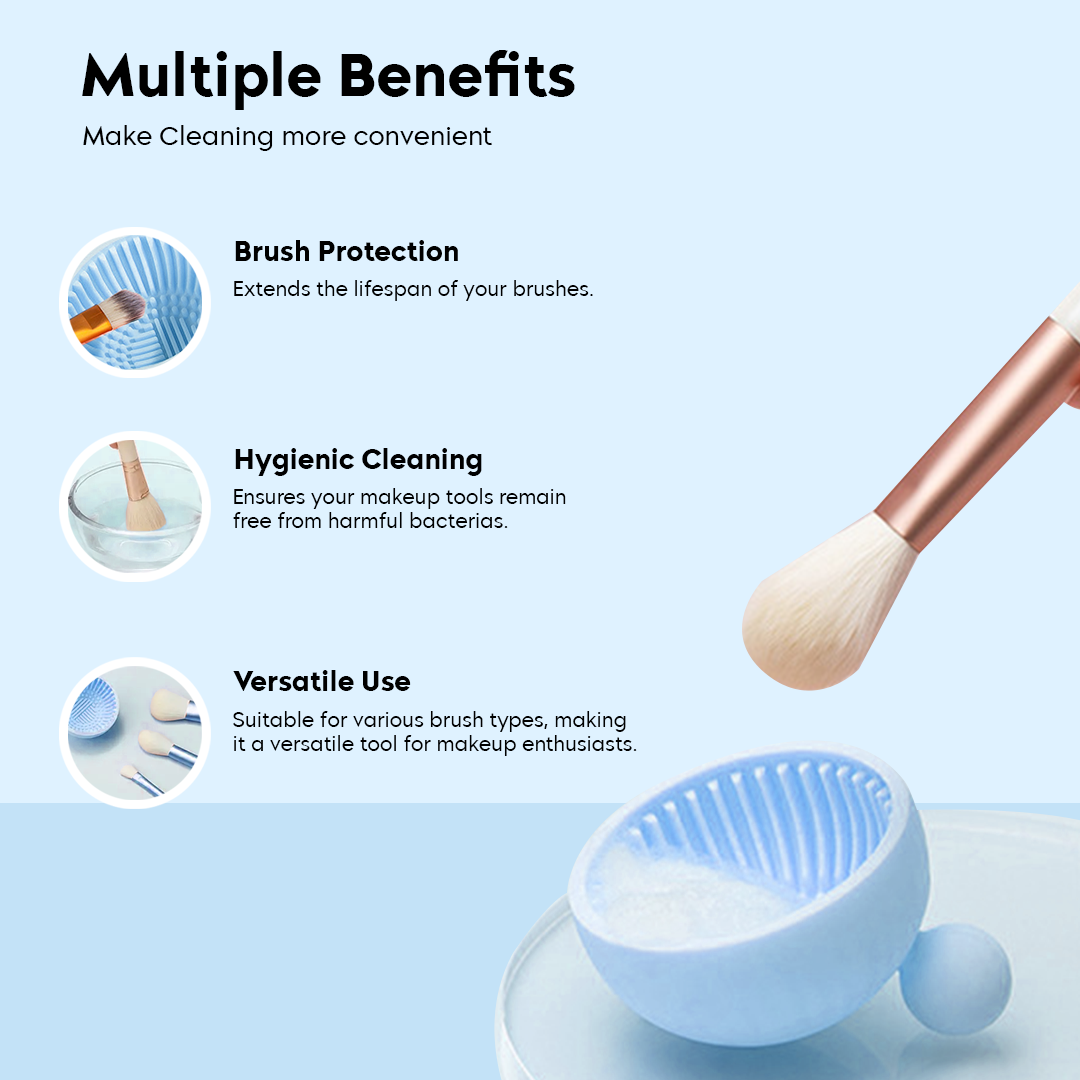 Multiple Benefits
Make Cleaning more convenient

Brush Protection
Extends the lifespan of your brushes.

Hygienic Cleaning
Ensures your makeup tools remain free from harmful bacterias.

Versatile Use
Suitable for various brush types, making it a versatile tool for makeup enthusiasts.